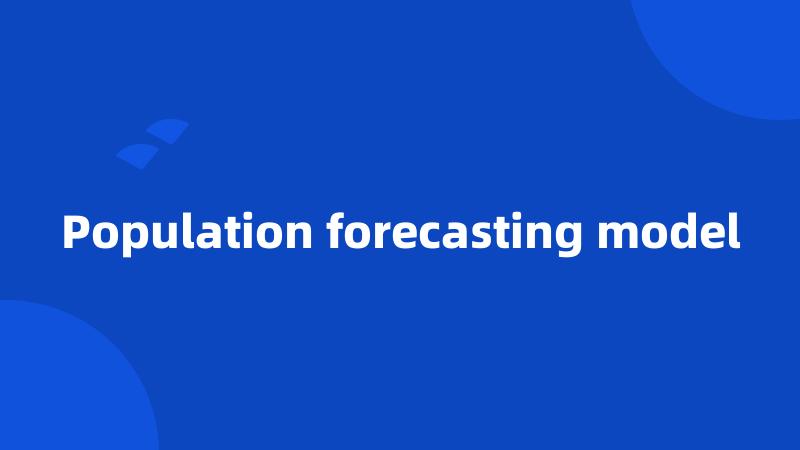 Population forecasting model